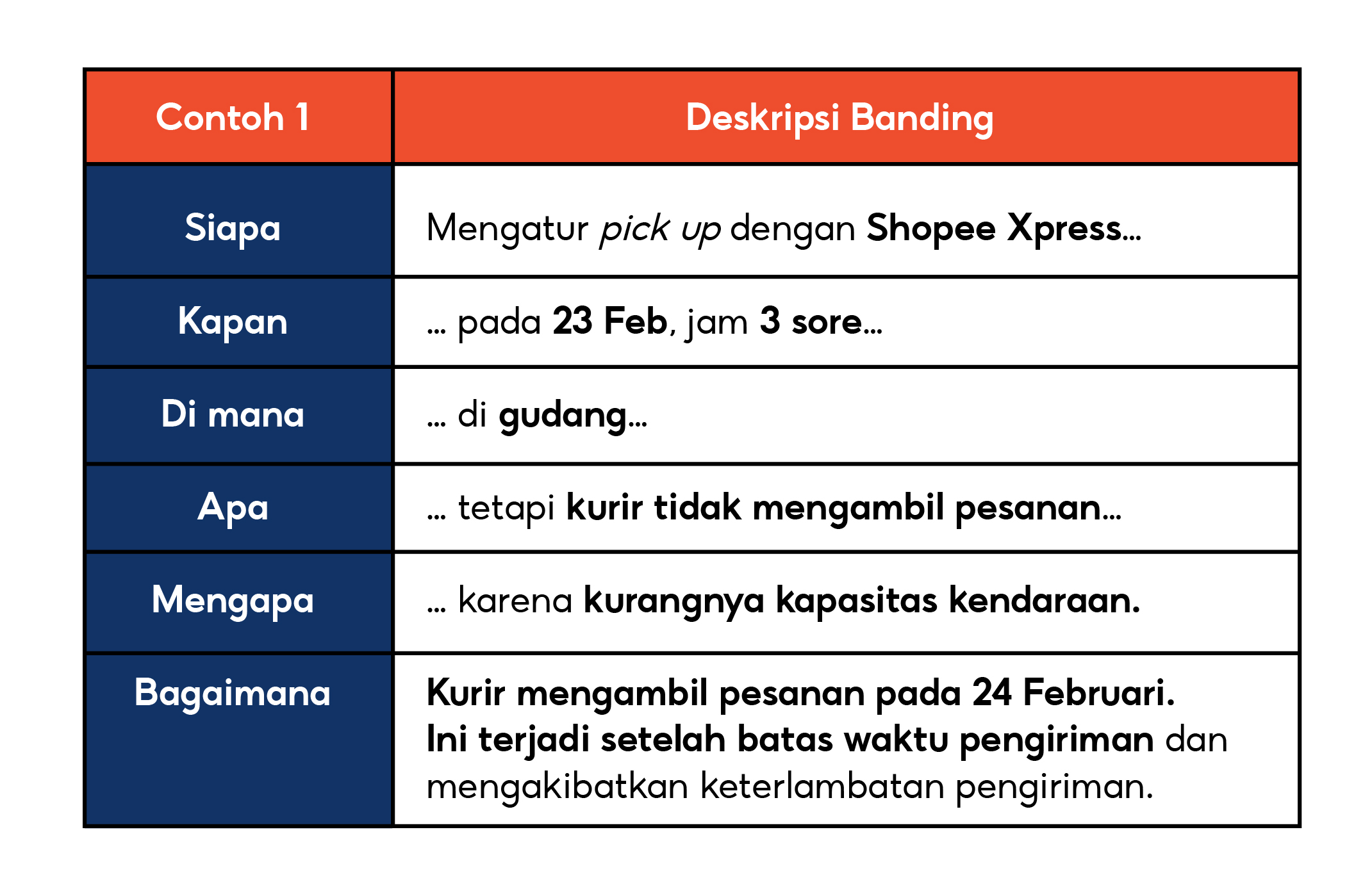 | Contoh 1 | Deskripsi Banding |
|---|---|
| Siapa | Mengatur pick up dengan Shopee Xpress... |
| Kapan | ... pada 23 Feb, jam 3 sore... |
| Di mana | ... di gudang... |
| Apa | ... tetapi kurir tidak mengambil pesanan... |
| Mengapa | ... karena kurangnya kapasitas kendaraan. |
| Bagaimana | Kurir mengambil pesanan pada 24 Februari. Ini terjadi setelah batas waktu pengiriman dan mengakibatkan keterlambatan pengiriman. |